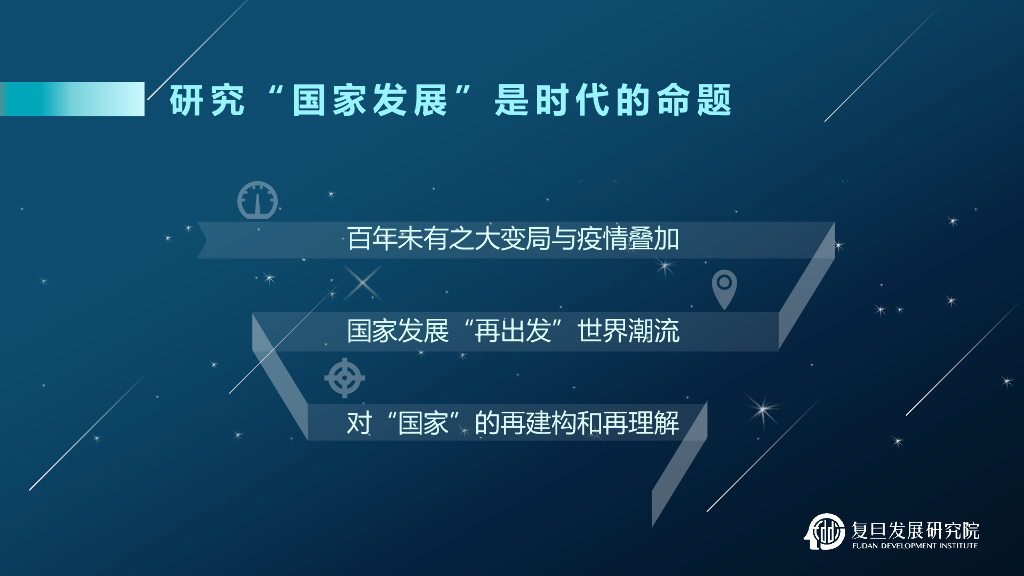 研究“国家发展”是时代的命题

百年未有之大变局与疫情叠加

国家发展“再出发”世界潮流

对“国家”的再建构和再理解

复旦发展研究院
FUDAN DEVELOPMENT INSTITUTE